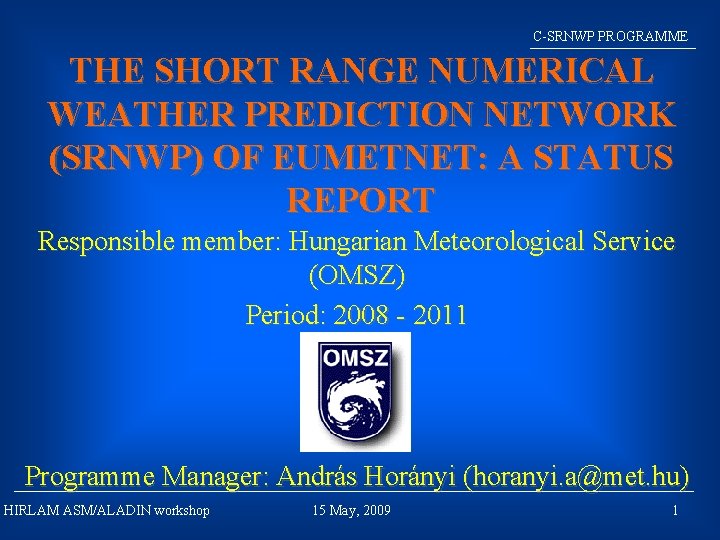 C-SRNWP PROGRAMME

THE SHORT RANGE NUMERICAL WEATHER PREDICTION NETWORK (SRNWP) OF EUMETNET: A STATUS REPORT

Responsible member: Hungarian Meteorological Service (OMSZ)

Period: 2008 - 2011

OMSZ

Programme Manager: András Horányi (horanyi.a@met.hu)

HIRLAM ASM/ALADIN workshop

15 May, 2009

1